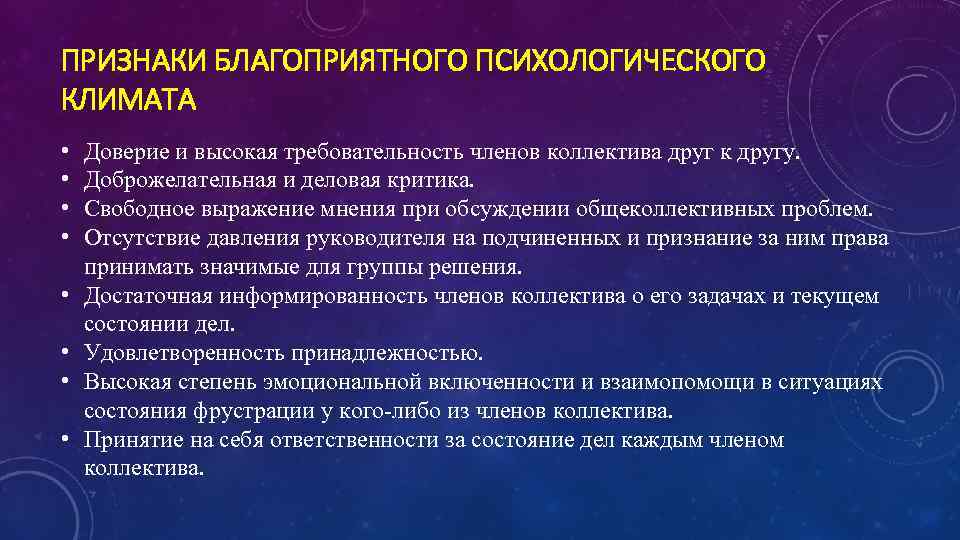 ПРИЗНАКИ БЛАГОПРИЯТНОГО ПСИХОЛОГИЧЕСКОГО КЛИМАТА

• Доверие и высокая требовательность членов коллектива друг к другу.
• Доброжелательная и деловая критика.
• Свободное выражение мнения при обсуждении общеколлективных проблем.
• Отсутствие давления руководителя на подчиненных и признание за ним права принимать значимые для группы решения.
• Достаточная информированность членов коллектива о его задачах и текущем состоянии дел.
• Удовлетворенность принадлежностью.
• Высокая степень эмоциональной включенности и взаимопомощи в ситуациях состояния фрустрации у кого-либо из членов коллектива.
• Принятие на себя ответственности за состояние дел каждым членом коллектива.